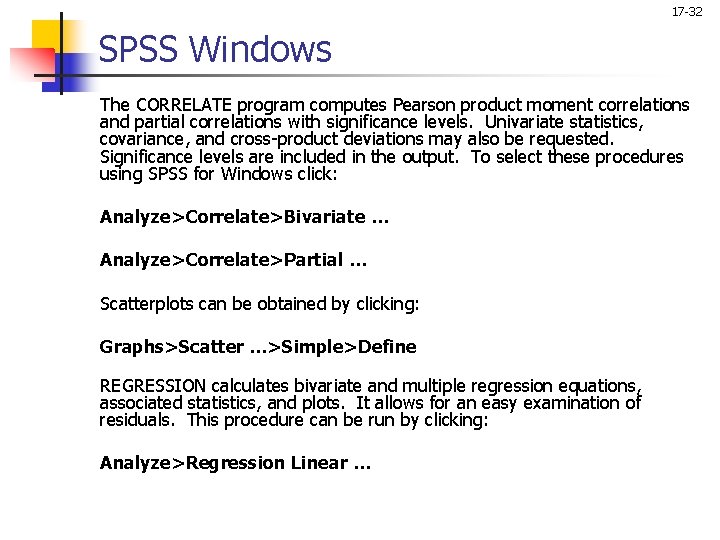 17-32

SPSS Windows

The CORRELATE program computes Pearson product moment correlations and partial correlations with significance levels. Univariate statistics, covariance, and cross-product deviations may also be requested. Significance levels are included in the output. To select these procedures using SPSS for Windows click:

Analyze>Correlate>Bivariate …

Analyze>Correlate>Partial …

Scatterplots can be obtained by clicking:

Graphs>Scatter …>Simple>Define

REGRESSION calculates bivariate and multiple regression equations, associated statistics, and plots. It allows for an easy examination of residuals. This procedure can be run by clicking:

Analyze>Regression Linear …